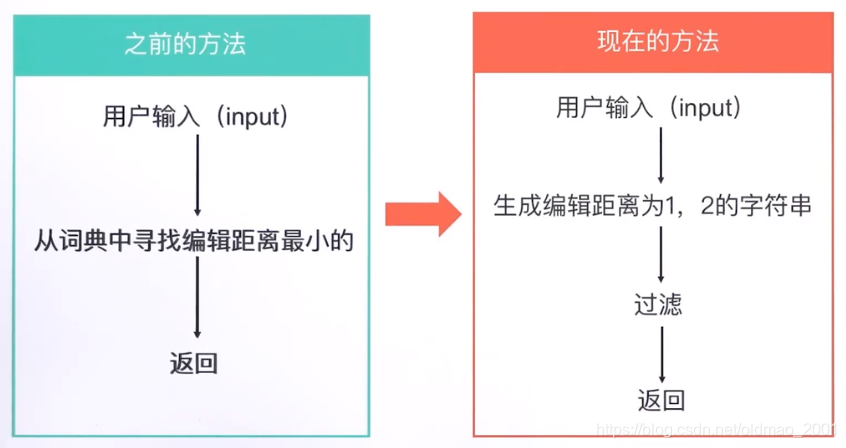 之前的方法

用户输入（input）

从词典中寻找编辑距离最小的

返回

现在的方法

用户输入（input）

生成编辑距离为1，2的字符串

过滤

返回

https://blog.csdn.net/oldmao_2001